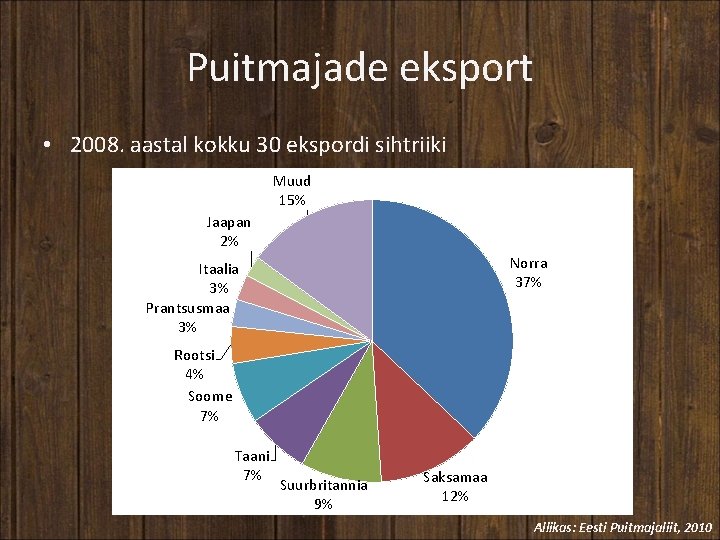 Puitmajade eksport

• 2008. aastal kokku 30 ekspordi sihtriiki

Muud
15%

Jaapan
2%

Itaalia
3%

Prantsusmaa
3%

Rootsi
4%

Soome
7%

Taani
7%

Suurbritannia
9%

Saksamaa
12%

Norra
37%

Allikas: Eesti Puitmajaliit, 2010